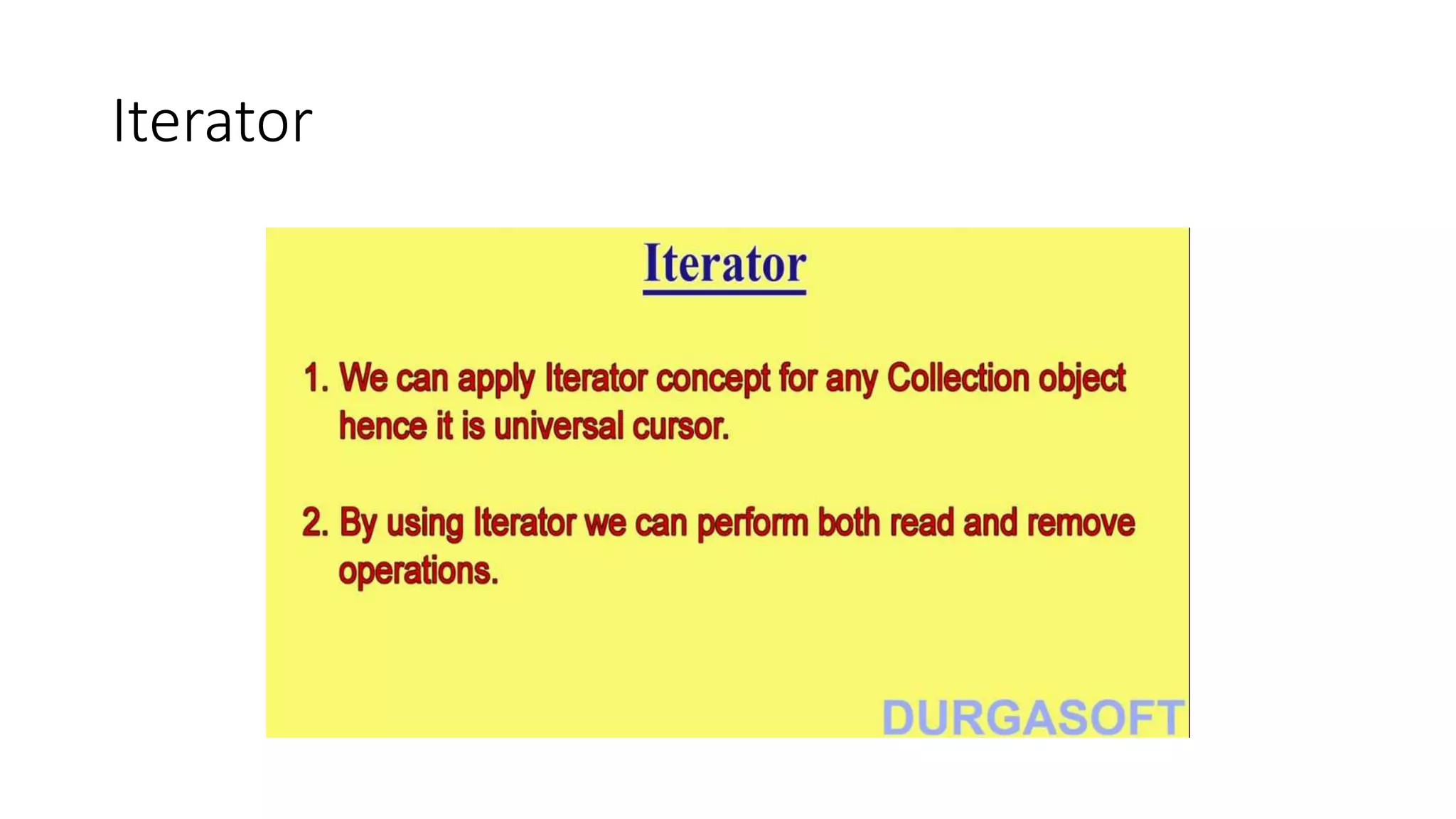 Iterator

Iterator

1. We can apply Iterator concept for any Collection object hence it is universal cursor.

2. By using Iterator we can perform both read and remove operations.

DURGASOFT